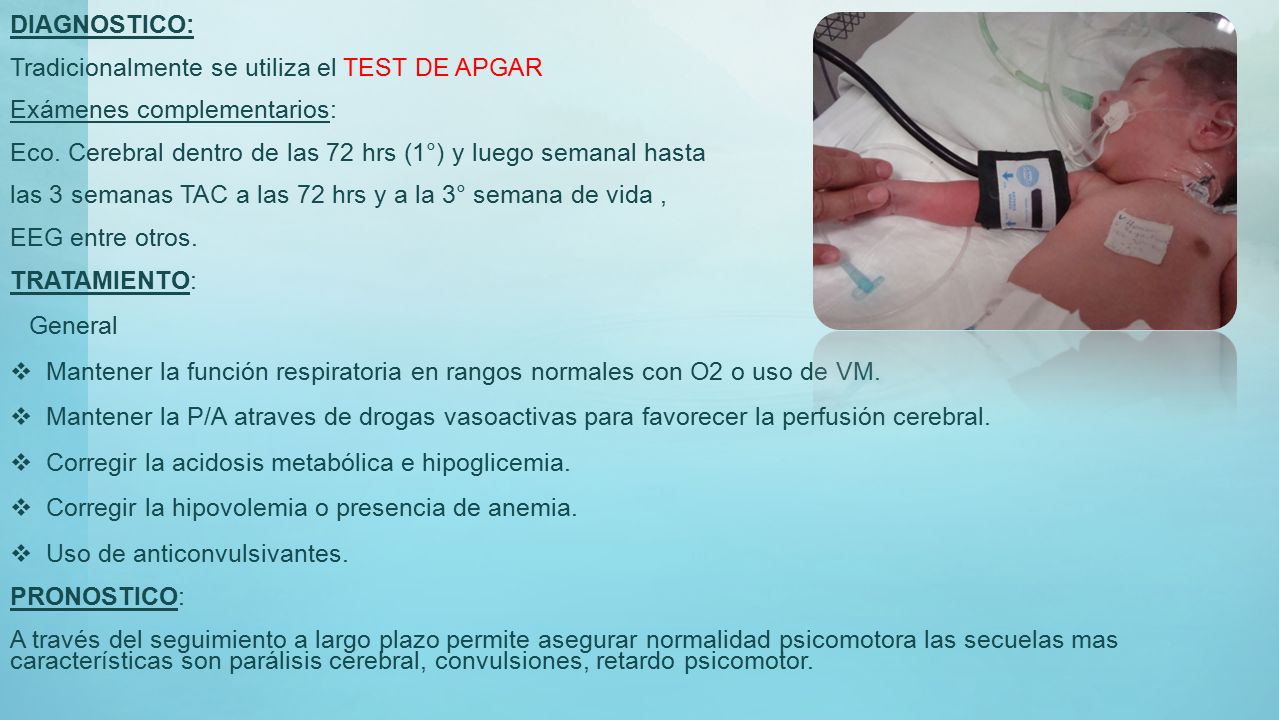 DIAGNOSTICO:

Tradicionalmente se utiliza el TEST DE APGAR

Exámenes complementarios:

Eco. Cerebral dentro de las 72 hrs (1°) y luego semanal hasta las 3 semanas TAC a las 72 hrs y a la 3° semana de vida , EEG entre otros.

TRATAMIENTO:

General

❖ Mantener la función respiratoria en rangos normales con O2 o uso de VM.

❖ Mantener la P/A atraves de drogas vasoactivas para favorecer la perfusión cerebral.

❖ Corregir la acidosis metabólica e hipoglicemia.

❖ Corregir la hipovolemia o presencia de anemia.

❖ Uso de anticonvulsivantes.

PRONOSTICO:

A través del seguimiento a largo plazo permite asegurar normalidad psicomotora las secuelas mas características son parálisis cerebral, convulsiones, retardo psicomotor.